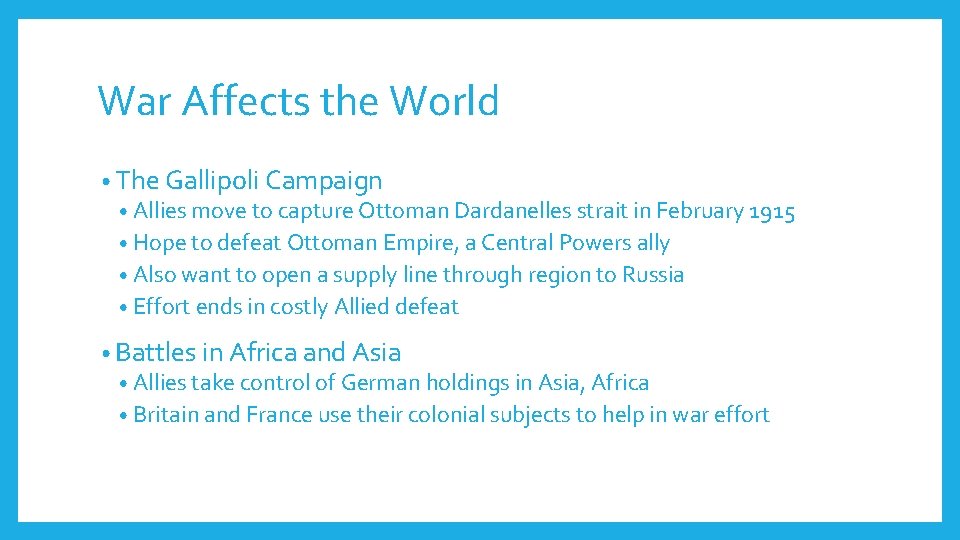 War Affects the World

• The Gallipoli Campaign
  • Allies move to capture Ottoman Dardanelles strait in February 1915
  • Hope to defeat Ottoman Empire, a Central Powers ally
  • Also want to open a supply line through region to Russia
  • Effort ends in costly Allied defeat

• Battles in Africa and Asia
  • Allies take control of German holdings in Asia, Africa
  • Britain and France use their colonial subjects to help in war effort